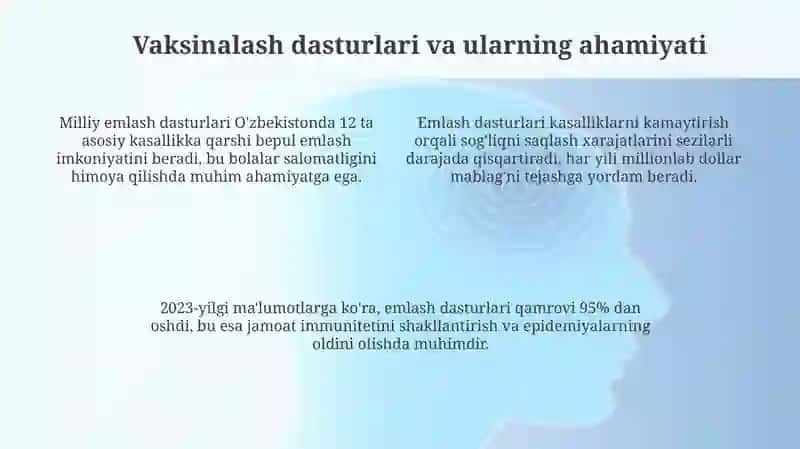 Vaksinalash dasturlari va ularning ahamiyati

Milliy emlash dasturlari O'zbekistonda 12 ta asosiy kasallikka qarshi bepul emlash imkoniyatini beradi, bu bolalar salomatligini himoya qilishda muhim ahamiyatga ega.

Emlash dasturlari kasalliklarni kamaytirish orqali sog'liqni saqlash xarajatlarini sezilarli darajada qisqartiradi, har yili millionlab dollar mablag'ni tejashga yordam beradi.

2023-yilgi ma'lumotlarga ko'ra, emlash dasturlari qamrovi 95% dan oshdi, bu esa jamoat immunitetini shakllantirish va epidemiyalarning oldini olishda muhimdir.